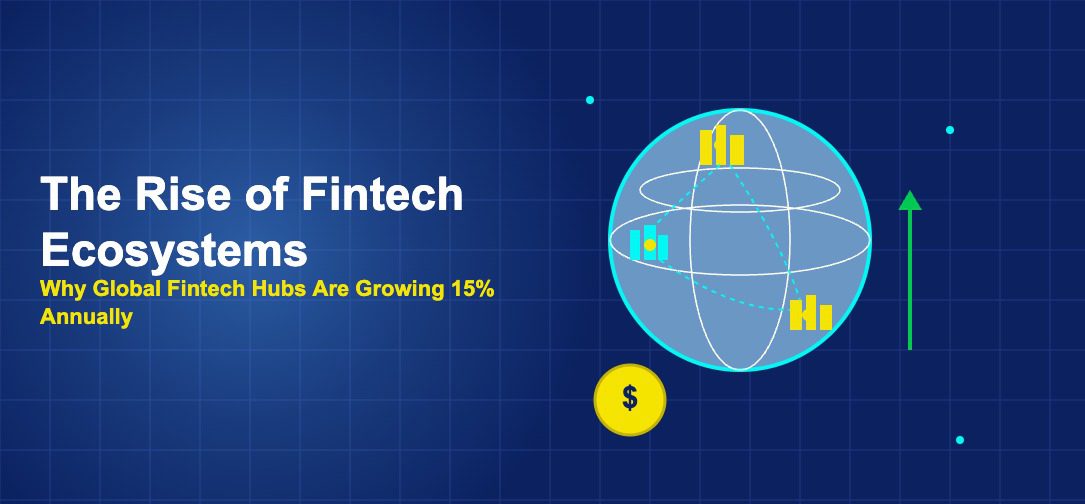 The Rise of Fintech Ecosystems

Why Global Fintech Hubs Are Growing 15% Annually

$